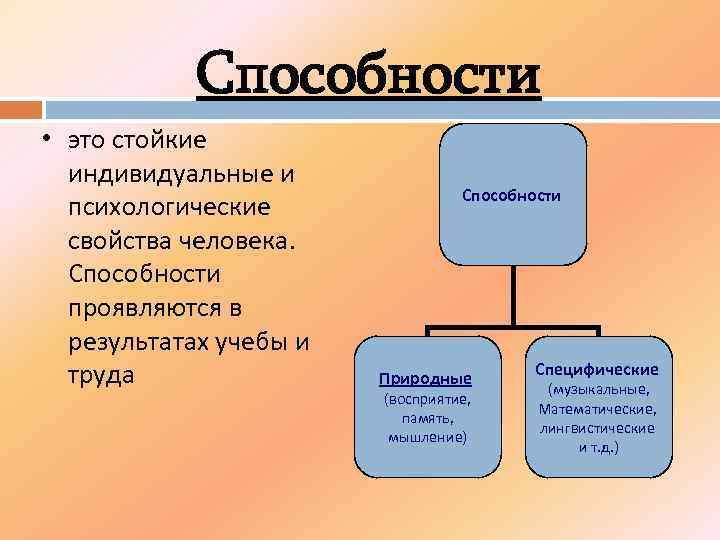 Способности

• это стойкие индивидуальные и психологические свойства человека. Способности проявляются в результатах учебы и труда

Способности

Природные (восприятие, память, мышление)

Специфические (музыкальные, Математические, лингвистические и т.д.)